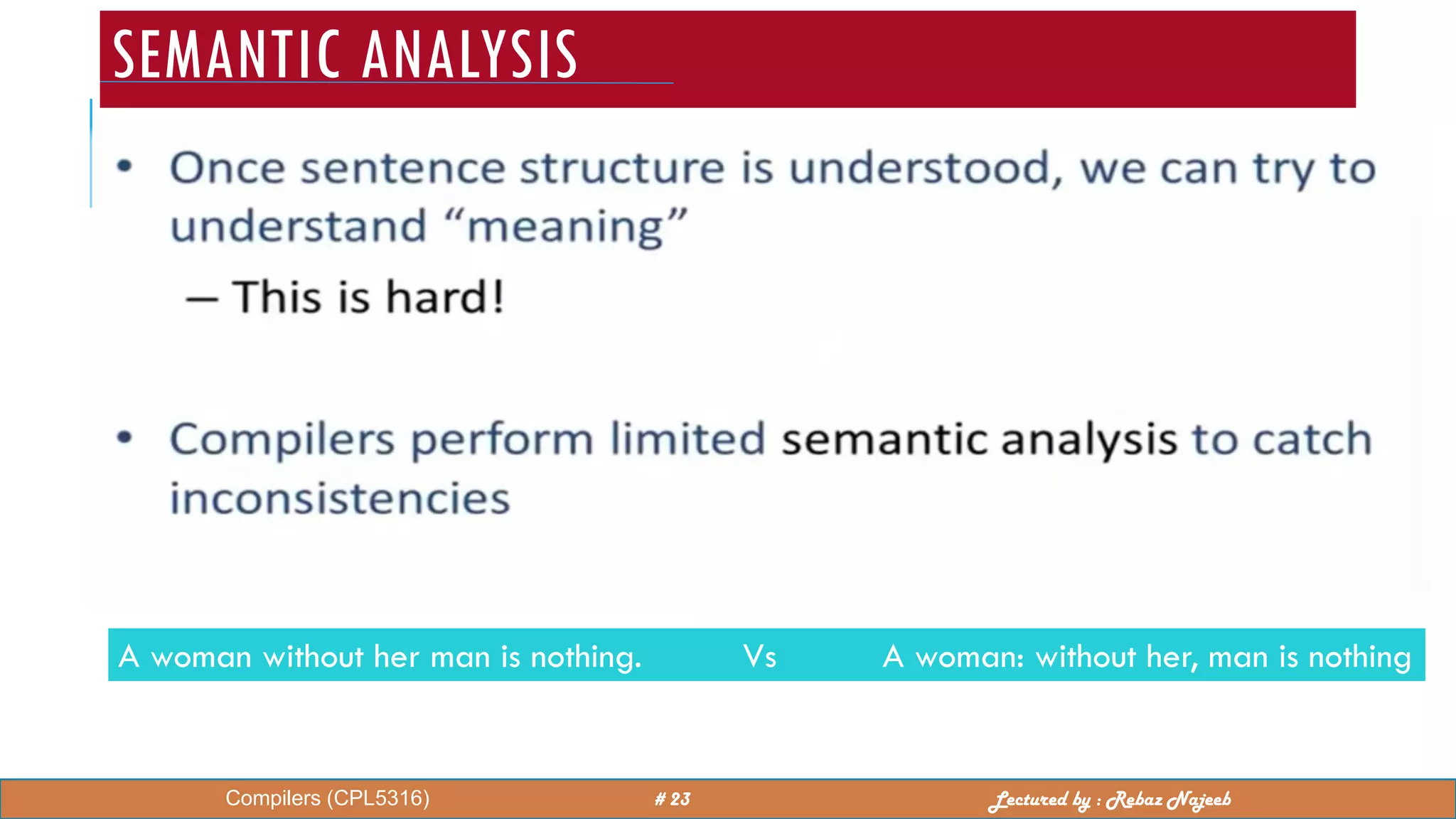 SEMANTIC ANALYSIS

• Once sentence structure is understood, we can try to understand “meaning”

– This is hard!

• Compilers perform limited semantic analysis to catch inconsistencies

A woman without her man is nothing. Vs A woman: without her, man is nothing

Compilers (CPL5316) # 23 Lectured by : Rebaz Najeeb